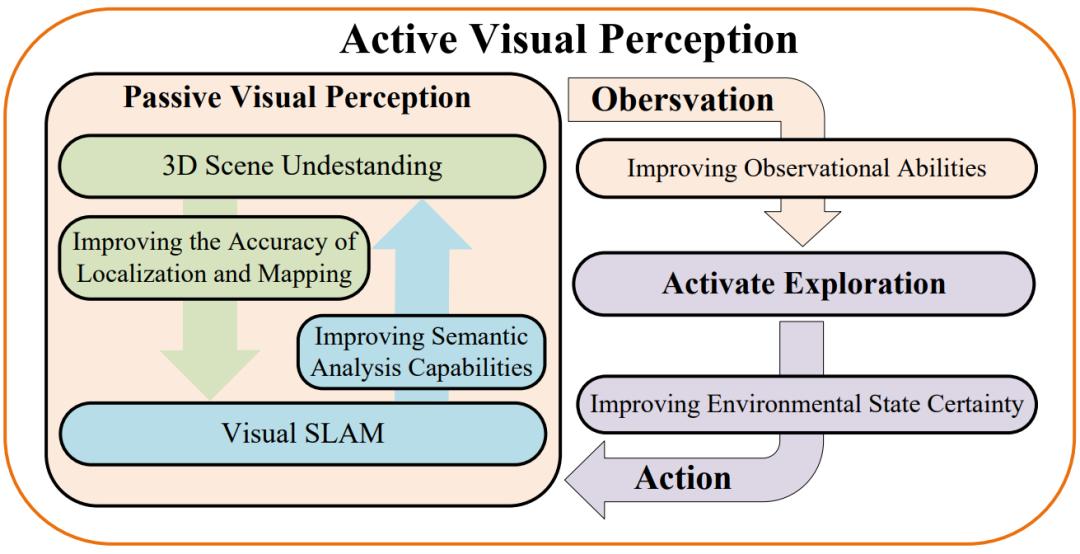 Active Visual Perception

Passive Visual Perception

3D Scene Undestanding

Improving the Accuracy of Localization and Mapping

Improving Semantic Analysis Capabilities

Visual SLAM

Obersvation

Improving Observational Abilities

Activate Exploration

Improving Environmental State Certainty

Action